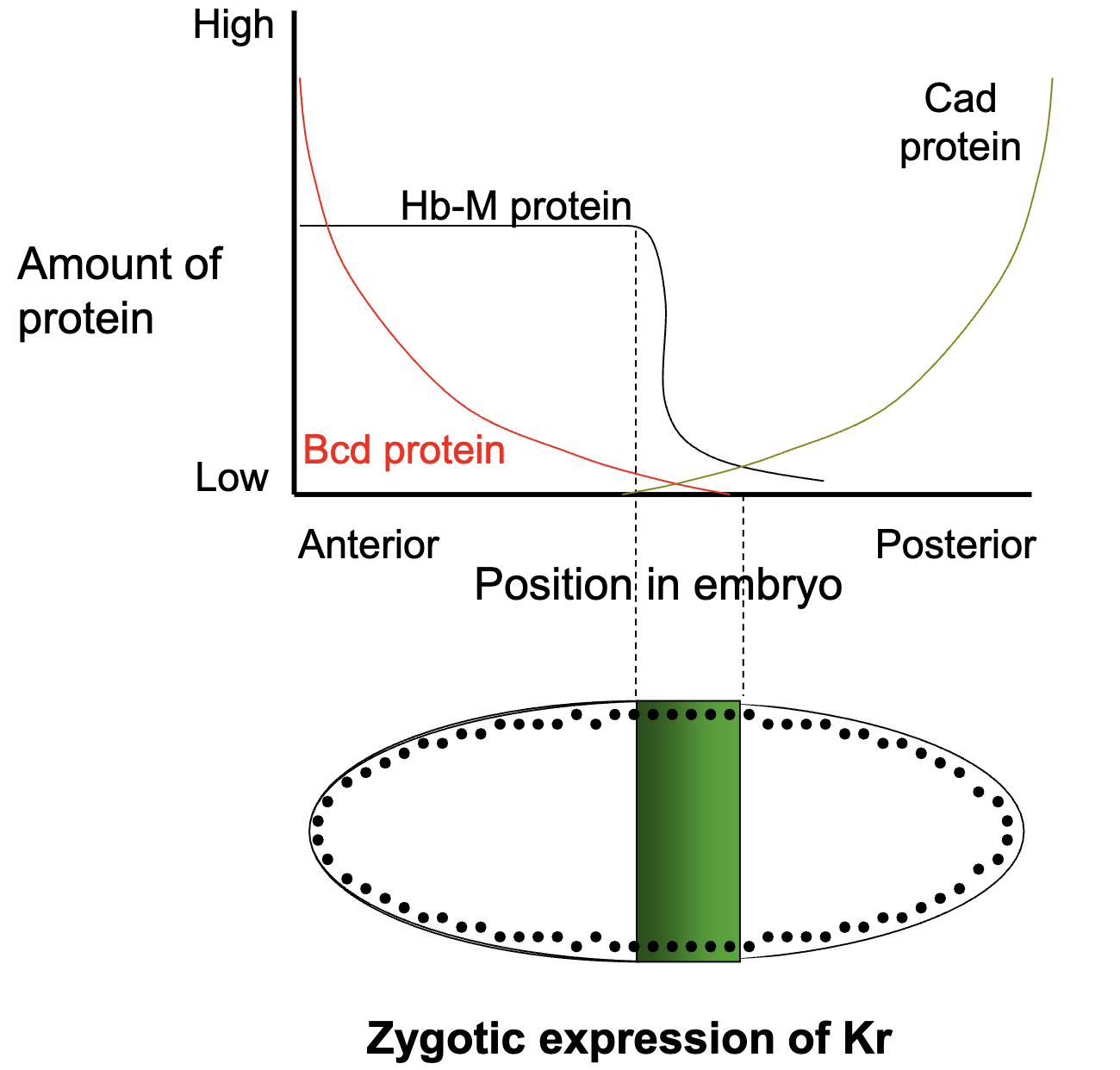 High

Cad protein

Hb-M protein

Amount of protein

Bcd protein

Low

Anterior

Posterior

Position in embryo

Zygotic expression of Kr